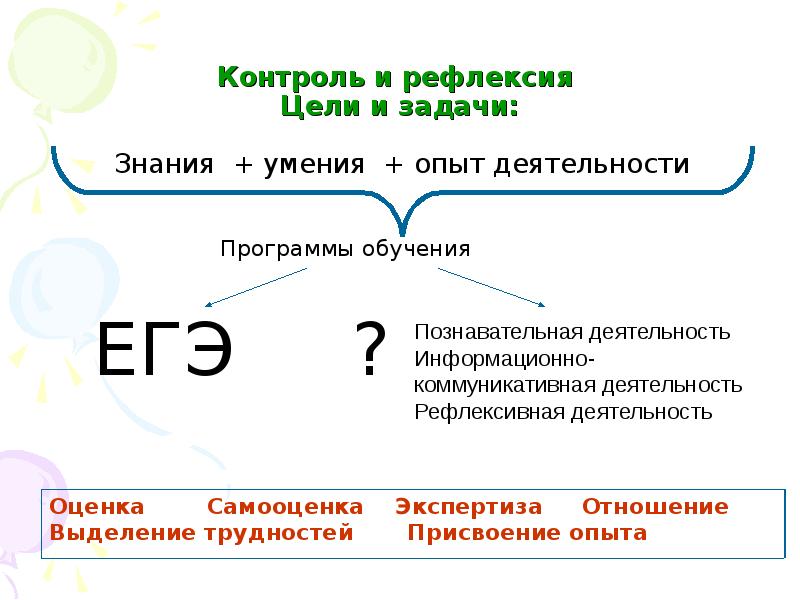 Контроль и рефлексия
Цели и задачи:

Знания + умения + опыт деятельности

Программы обучения

ЕГЭ ?

Познавательная деятельность
Информационно-коммуникативная деятельность
Рефлексивная деятельность

Оценка Самооценка Экспертиза Отношение
Выделение трудностей Присвоение опыта